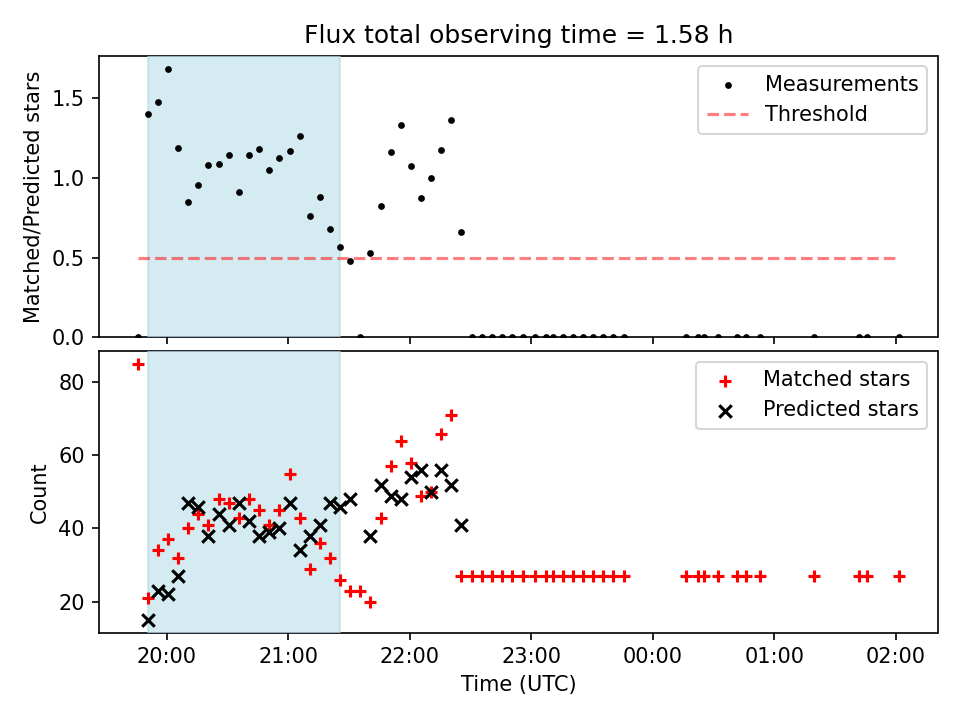 Flux total observing time = 1.58 h

Matched/Predicted stars

1.5
1.0
0.5
0.0

Measurements
Threshold

Count

80
60
40
20

Matched stars
Predicted stars

20:00
21:00
22:00
23:00
00:00
01:00
02:00

Time (UTC)